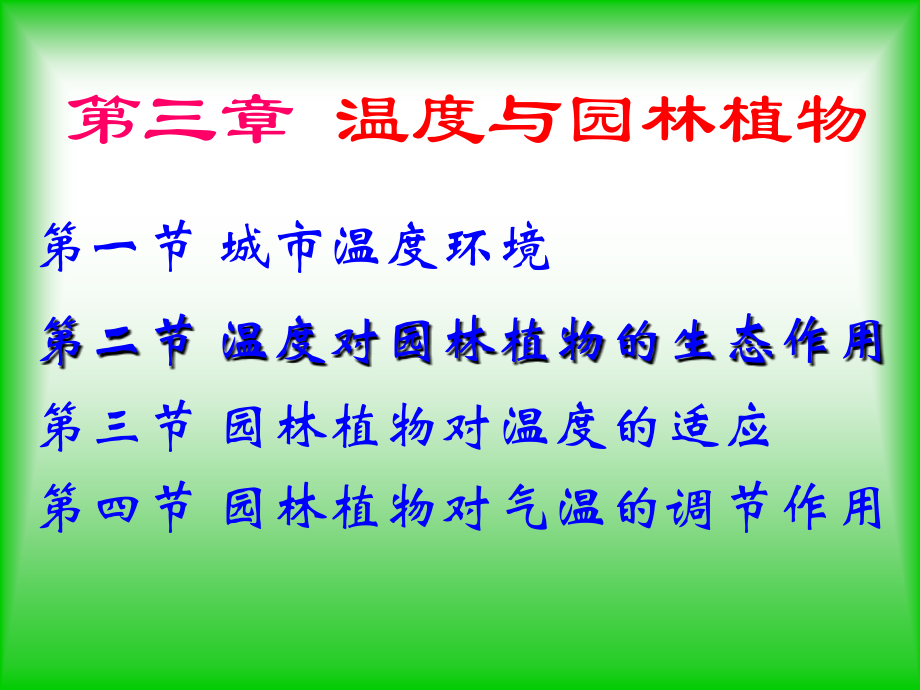 第三章 温度与园林植物

第一节 城市温度环境

第二节 温度对园林植物的生态作用

第三节 园林植物对温度的适应

第四节 园林植物对气温的调节作用